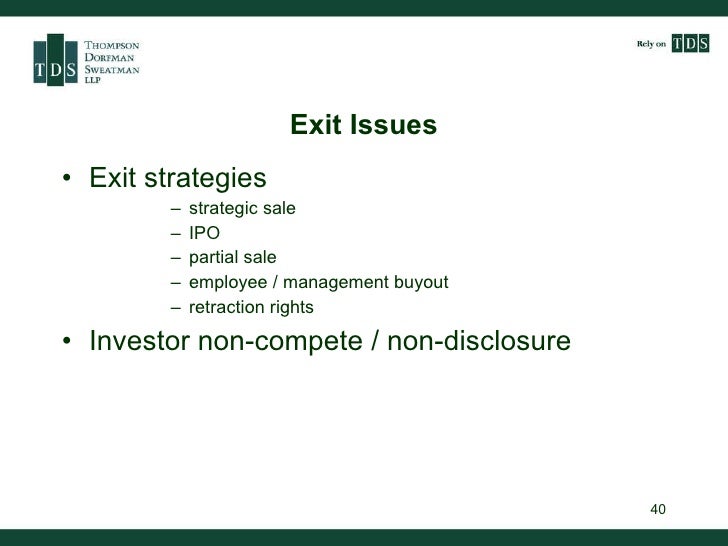 TDS THOMPSON DORFMAN SWEATMAN LLP

Rely on TDS

Exit Issues

• Exit strategies
– strategic sale
– IPO
– partial sale
– employee / management buyout
– retraction rights
• Investor non-compete / non-disclosure

40